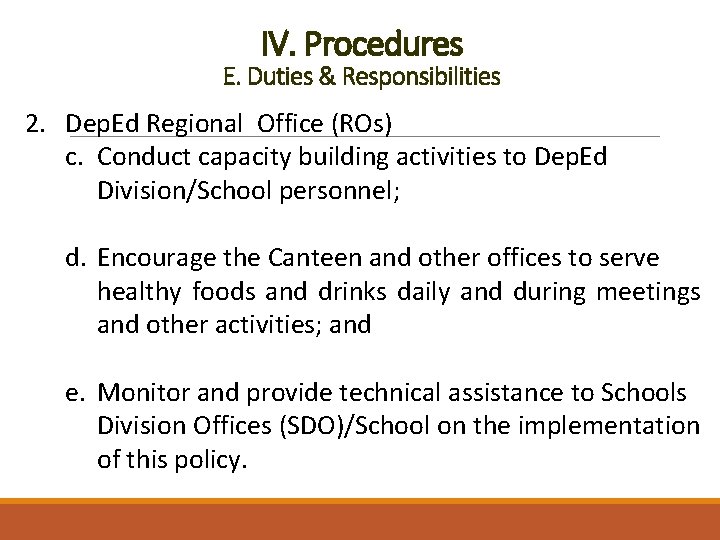 IV. Procedures
E. Duties & Responsibilities

2. DepEd Regional  Office (ROs)
c. Conduct capacity building activities to DepEd Division/School personnel;

d. Encourage the Canteen and other offices to serve healthy foods and drinks daily and during meetings and other activities; and

e. Monitor and provide technical assistance to Schools Division Offices (SDO)/School on the implementation of this policy.